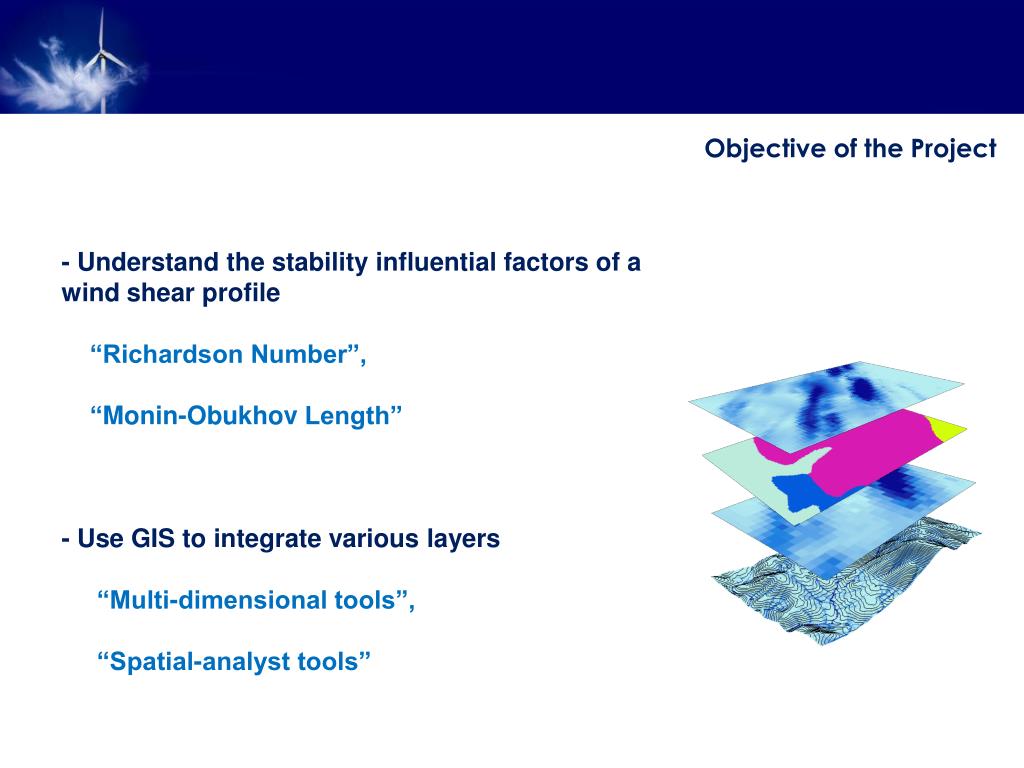 Objective of the Project

- Understand the stability influential factors of a wind shear profile

“Richardson Number”,

“Monin-Obukhov Length”

- Use GIS to integrate various layers

“Multi-dimensional tools”,

“Spatial-analyst tools”